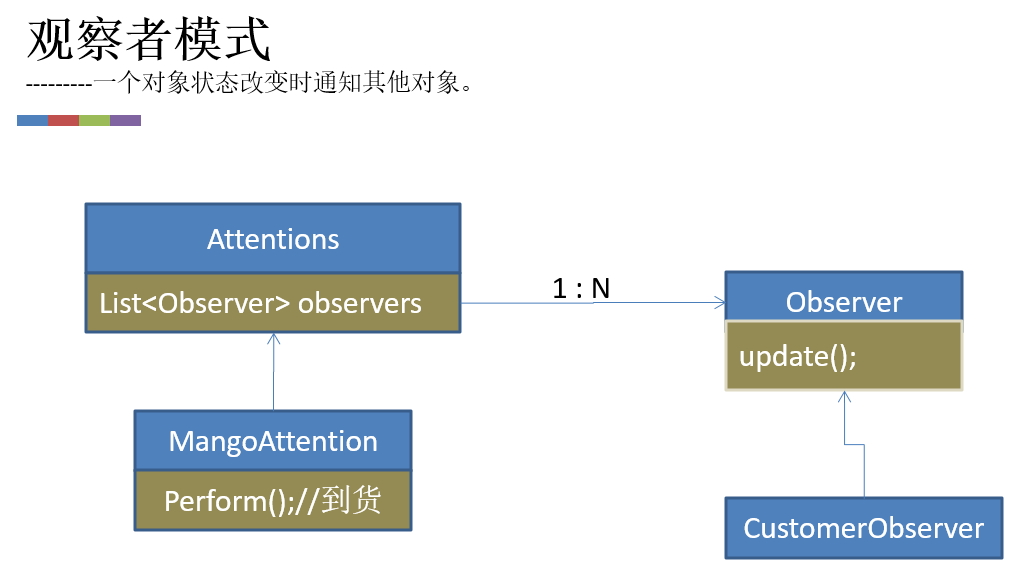 观察者模式

---------一个对象状态改变时通知其他对象。

Attentions

List<Observer> observers

1 : N

Observer

update();

MangoAttention

Perform();//到货

CustomerObserver